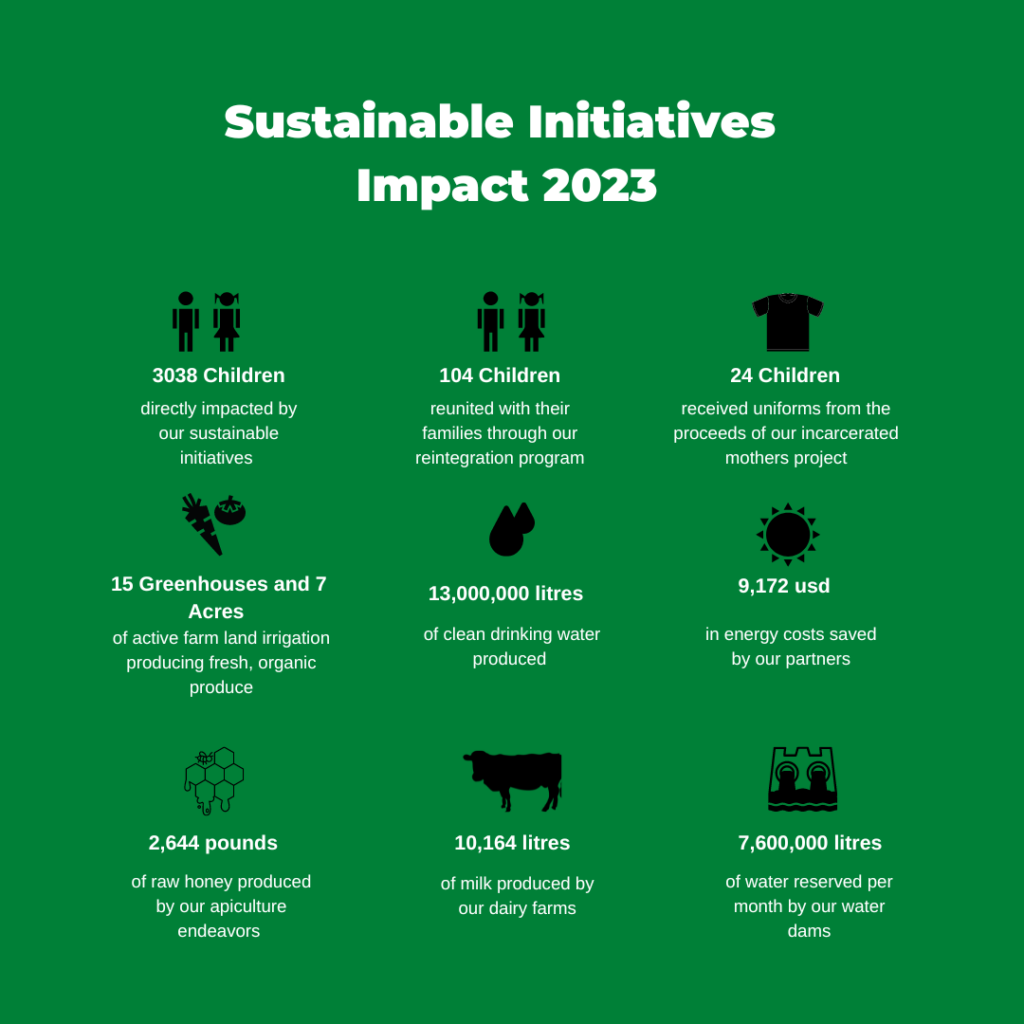 Sustainable Initiatives Impact 2023

3038 Children

directly impacted by our sustainable initiatives

104 Children

reunited with their families through our reintegration program

24 Children

received uniforms from the proceeds of our incarcerated mothers project

15 Greenhouses and 7 Acres

of active farm land irrigation producing fresh, organic produce

13,000,000 litres

of clean drinking water produced

9,172 usd

in energy costs saved by our partners

2,644 pounds

of raw honey produced by our apiculture endeavors

10,164 litres

of milk produced by our dairy farms

7,600,000 litres

of water reserved per month by our water dams